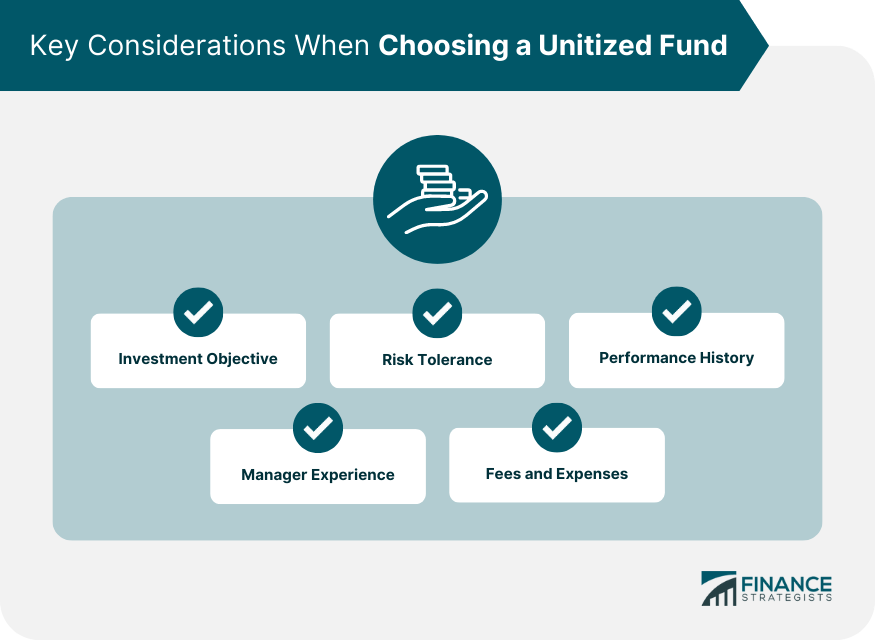 Key Considerations When Choosing a Unitized Fund

Investment Objective

Risk Tolerance

Performance History

Manager Experience

Fees and Expenses

FINANCE STRATEGISTS